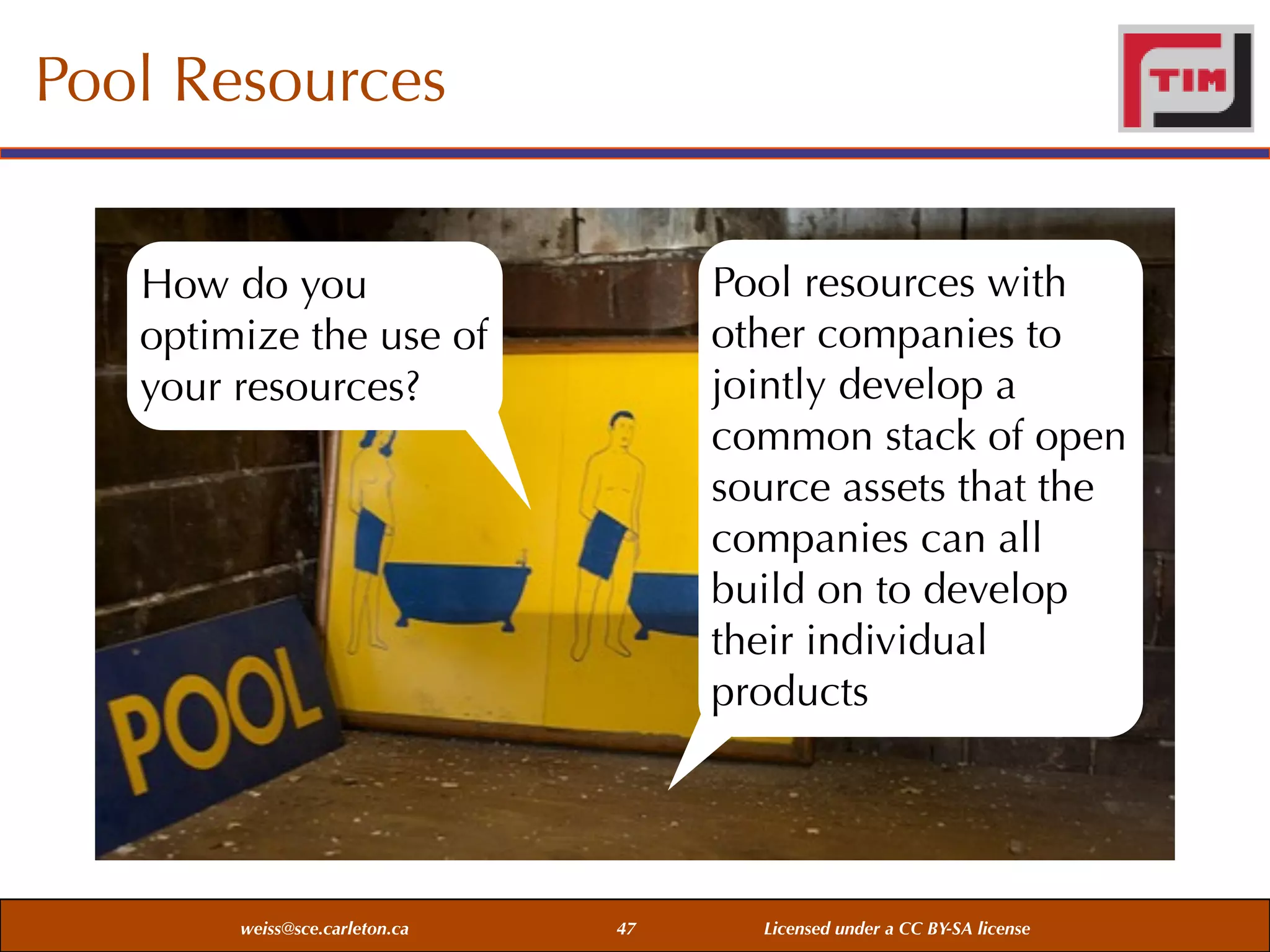 Pool Resources

TIM

How do you optimize the use of your resources?

Pool resources with other companies to jointly develop a common stack of open source assets that the companies can all build on to develop their individual products

POOL

weiss@sce.carleton.ca

47

Licensed under a CC BY-SA license